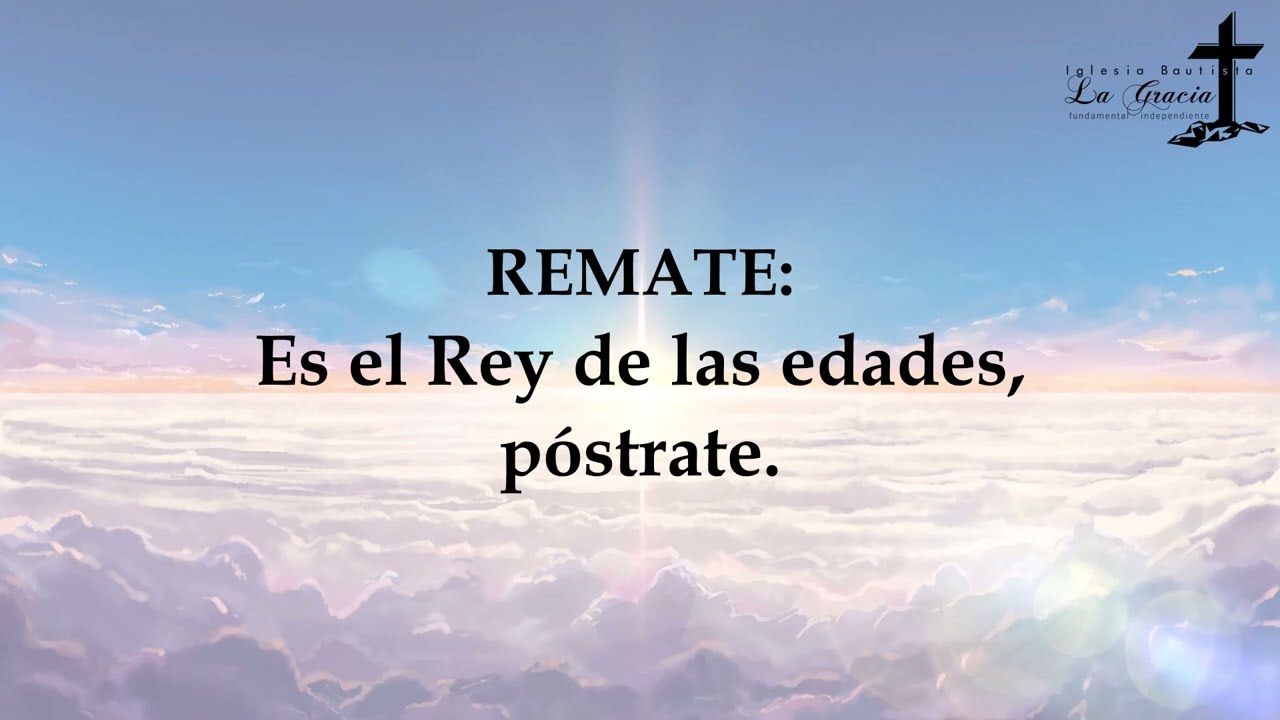 Iglesia Bautista
La Gracia
fundamental independiente

REMATE:
Es el Rey de las edades, póstrate.